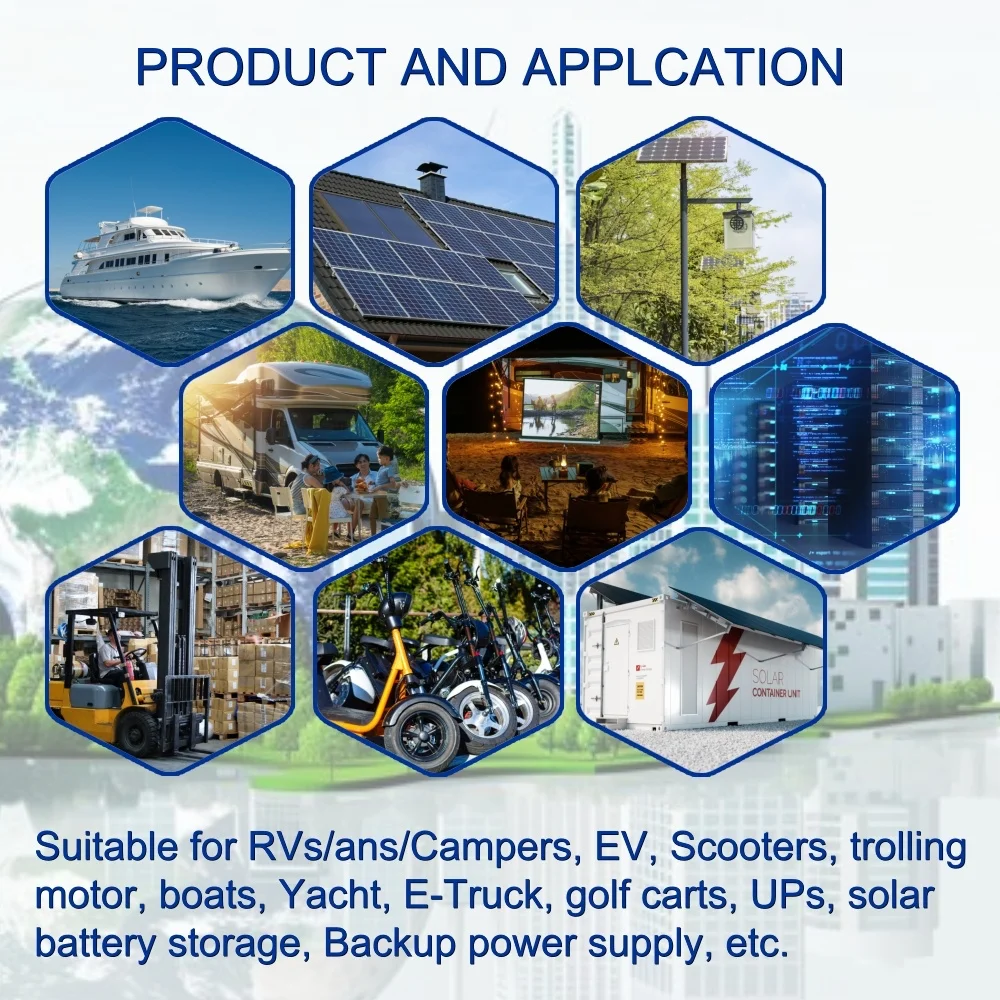 PRODUCT AND APPLCATION

SOLAR
CONTAINER UNIT

Suitable for RVs/ans/Campers, EV, Scooters, trolling motor, boats, Yacht, E-Truck, golf carts, UPs, solar battery storage, Backup power supply, etc.